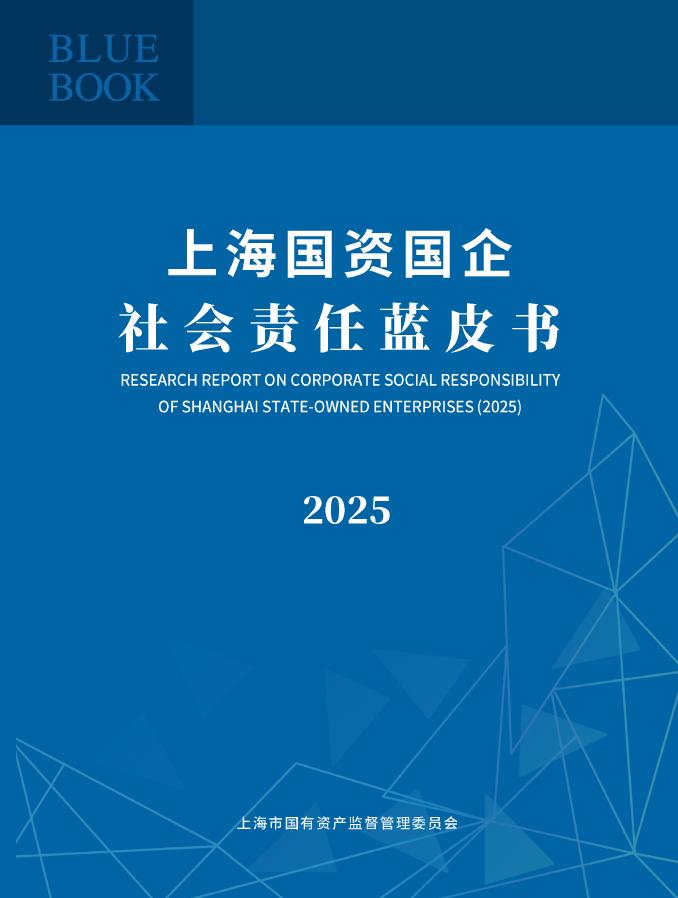 BLUE
BOOK

上海国资国企
社会责任蓝皮书

RESEARCH REPORT ON CORPORATE SOCIAL RESPONSIBILITY
OF SHANGHAI STATE-OWNED ENTERPRISES (2025)

2025

上海市国有资产监督管理委员会